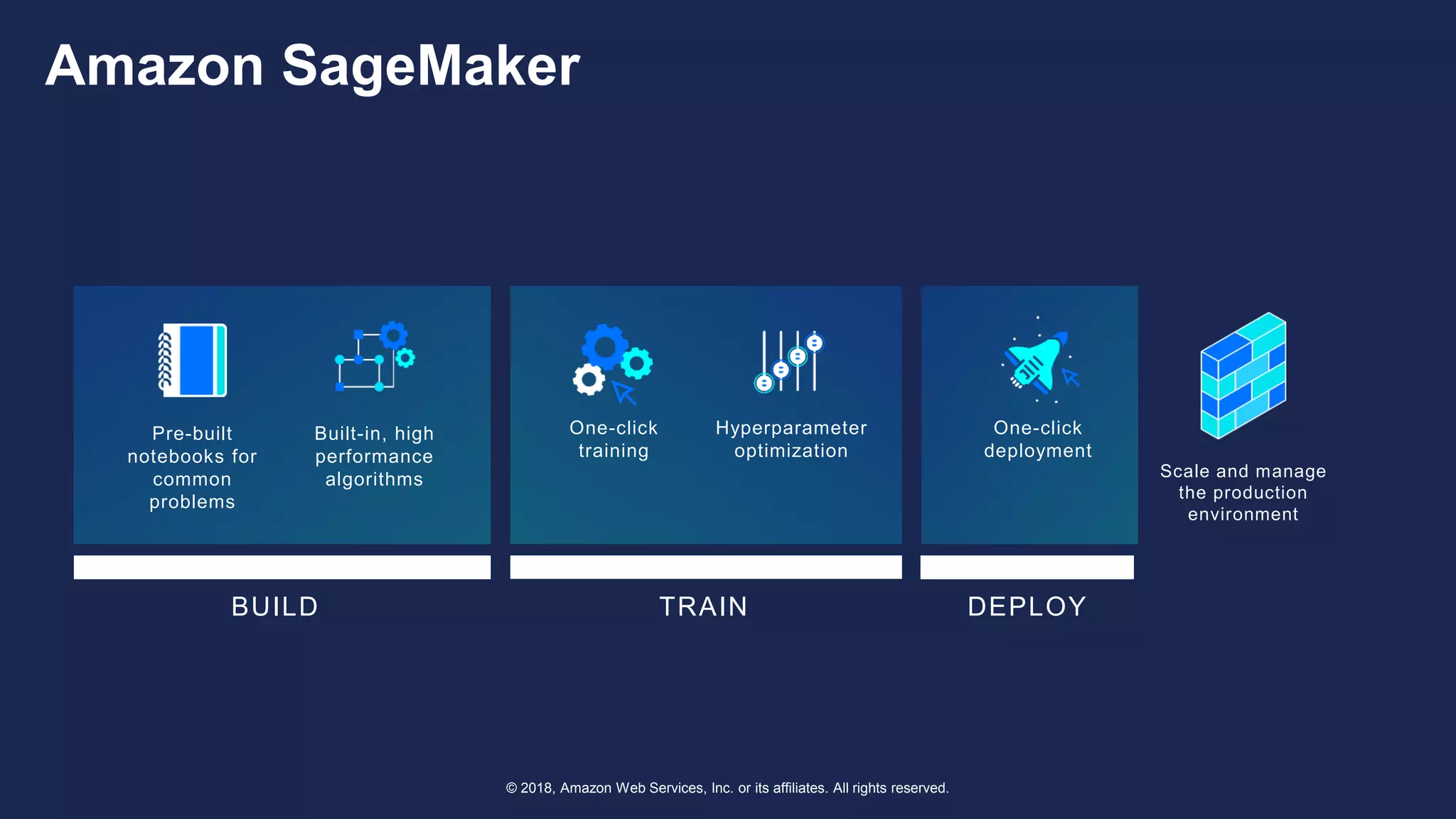 Amazon SageMaker

Pre-built notebooks for common problems

Built-in, high performance algorithms

One-click training

Hyperparameter optimization

One-click deployment

Scale and manage the production environment

BUILD

TRAIN

DEPLOY

© 2018, Amazon Web Services, Inc. or its affiliates. All rights reserved.